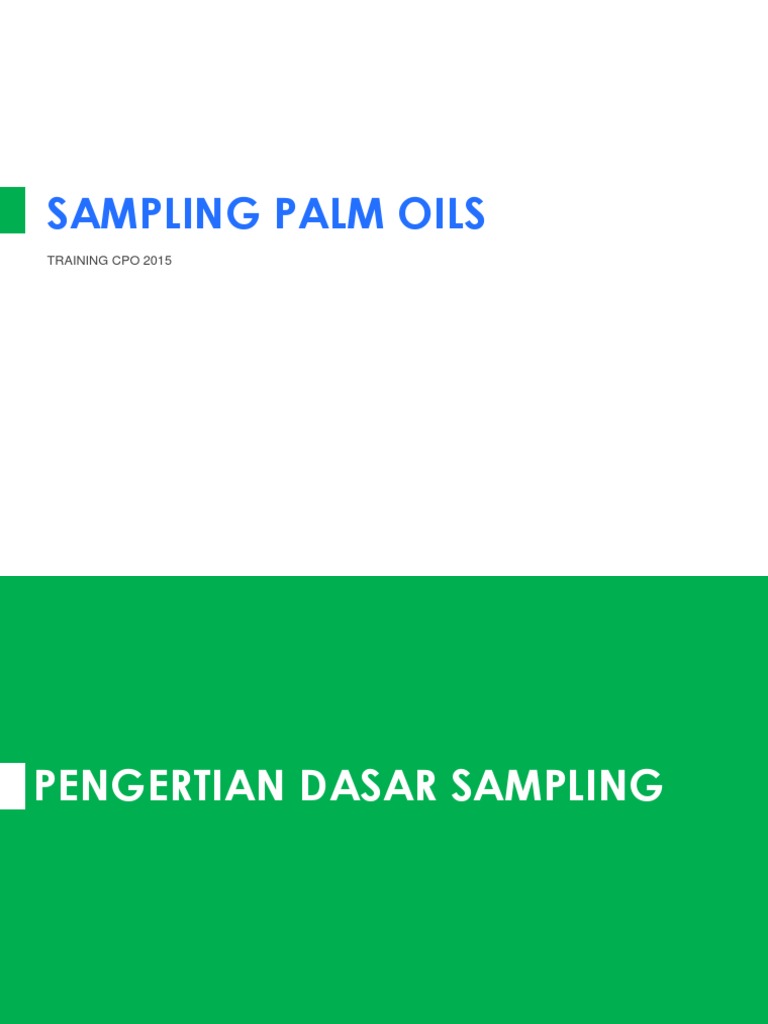 SAMPLING PALM OILS

TRAINING CPO 2015

PENGERTIAN DASAR SAMPLING